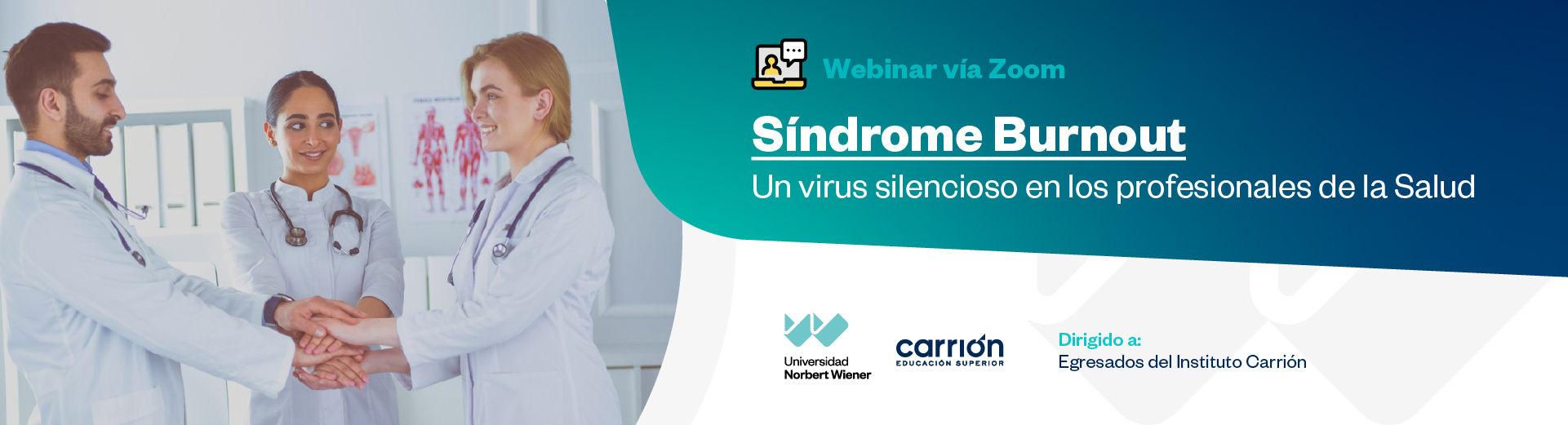 Webinar vía Zoom

Síndrome Burnout

Un virus silencioso en los profesionales de la Salud

Universidad Norbert Wiener

carrión EDUCACIÓN SUPERIOR

Dirigido a:
Egresados del Instituto Carrión